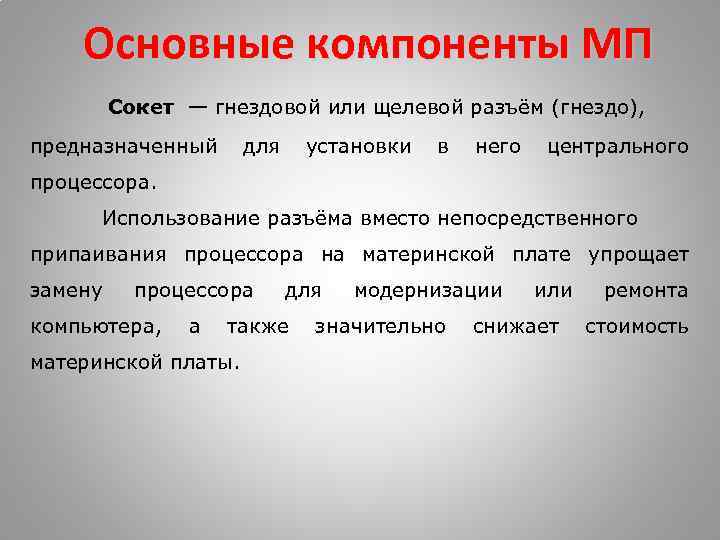 Основные компоненты МП

Сокет — гнездовой или щелевой разъём (гнездо), предназначенный для установки в него центрального процессора.

Использование разъёма вместо непосредственного припаивания процессора на материнской плате упрощает замену процессора для модернизации или ремонта компьютера, а также значительно снижает стоимость материнской платы.